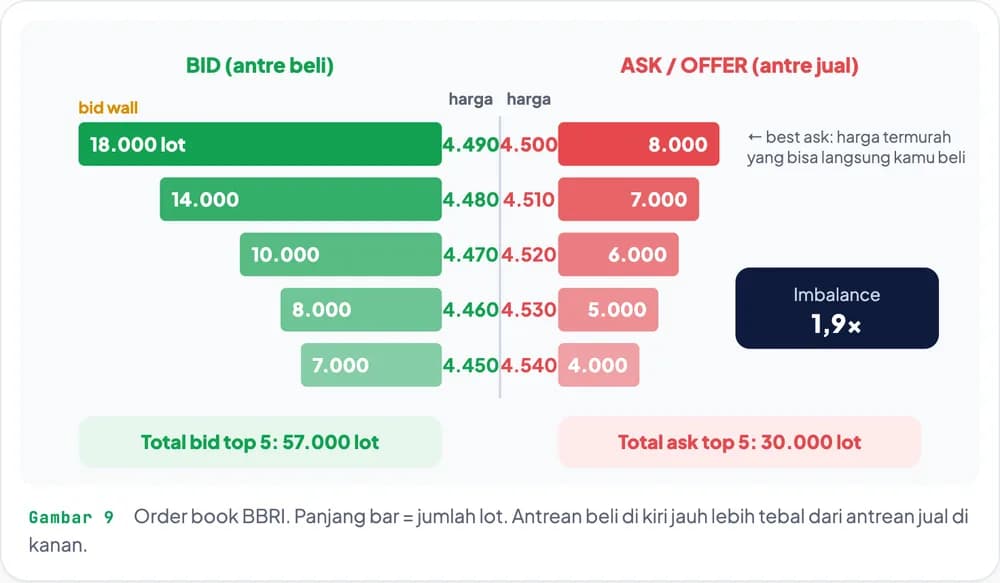 BID (antre beli)

ASK / OFFER (antre jual)

bid wall

harga harga

18.000 lot 4.490 4.500 8.000 ← best ask: harga termurah yang bisa langsung kamu beli

14.000 4.480 4.510 7.000

10.000 4.470 4.520 6.000

8.000 4.460 4.530 5.000

7.000 4.450 4.540 4.000

Imbalance
1,9×

Total bid top 5: 57.000 lot

Total ask top 5: 30.000 lot

Gambar 9 Order book BBRI. Panjang bar = jumlah lot. Antrean beli di kiri jauh lebih tebal dari antrean jual di kanan.